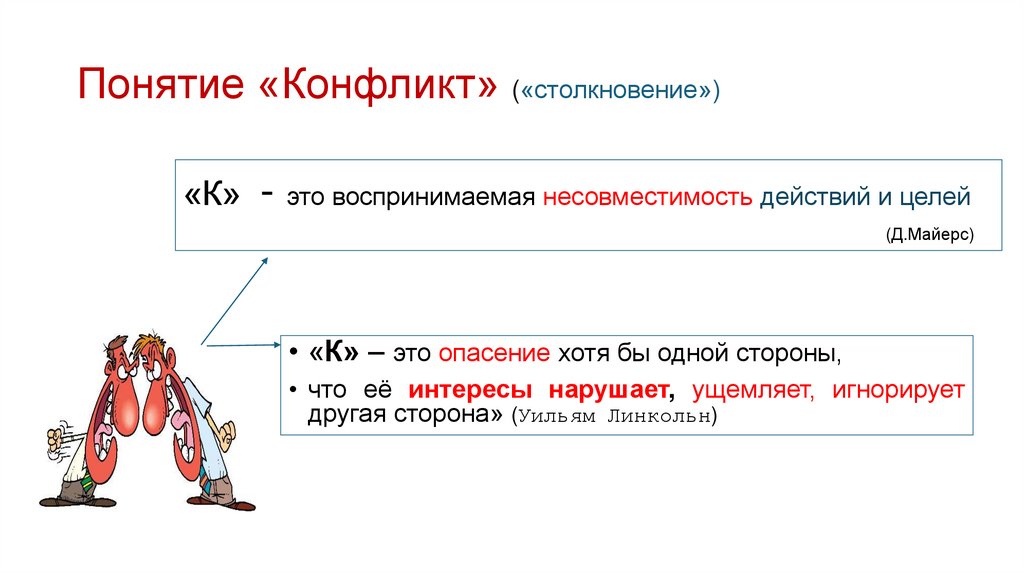 Понятие «Конфликт» («столкновение»)

«К» - это воспринимаемая несовместимость действий и целей

(Д.Майерс)

• «К» – это опасение хотя бы одной стороны,
• что её интересы нарушает, ущемляет, игнорирует другая сторона» (Уильям Линкольн)